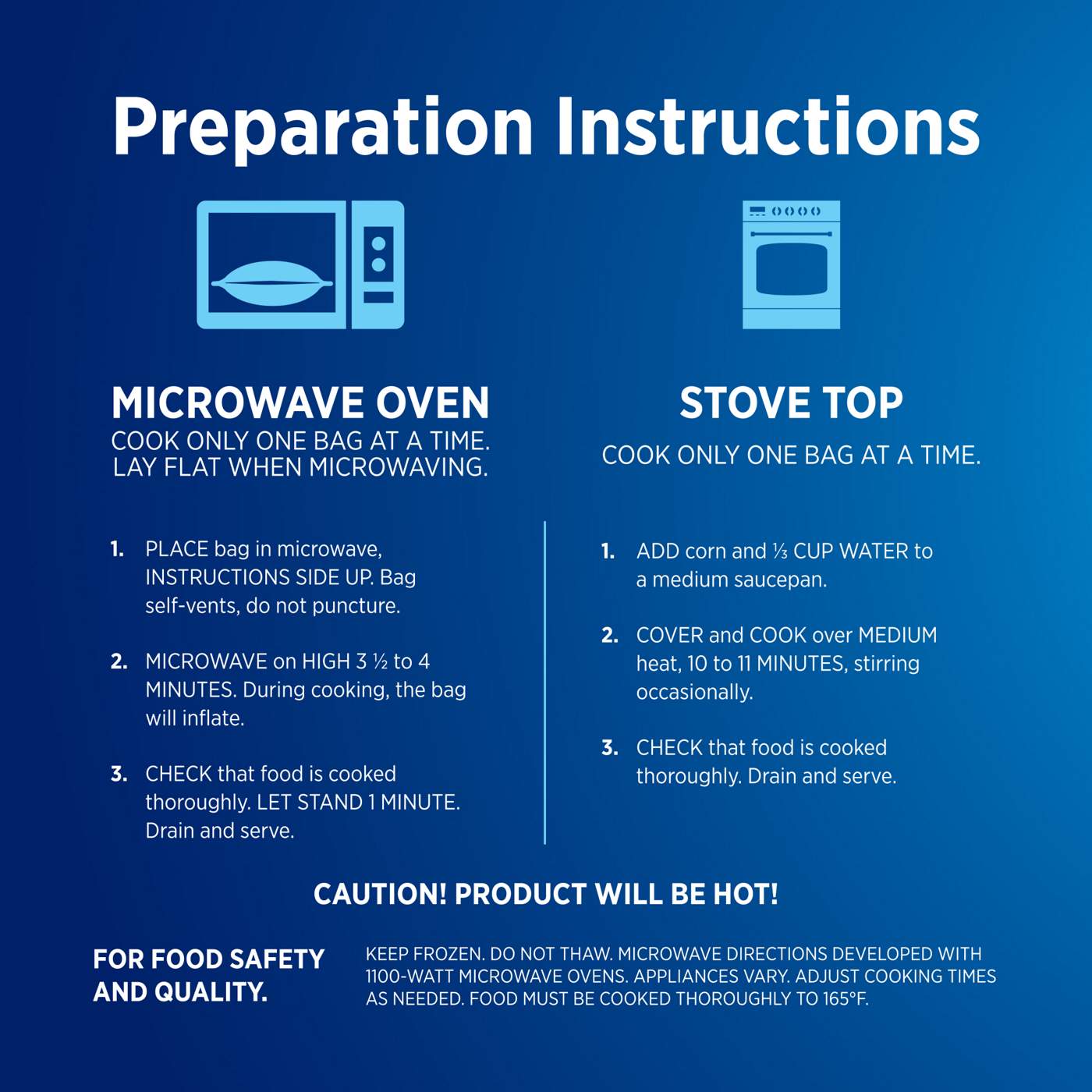 Preparation Instructions

MICROWAVE OVEN
COOK ONLY ONE BAG AT A TIME.
LAY FLAT WHEN MICROWAVING.

1. PLACE bag in microwave, INSTRUCTIONS SIDE UP. Bag self-vents, do not puncture.

2. MICROWAVE on HIGH 3 ½ to 4 MINUTES. During cooking, the bag will inflate.

3. CHECK that food is cooked thoroughly. LET STAND 1 MINUTE. Drain and serve.

STOVE TOP
COOK ONLY ONE BAG AT A TIME.

1. ADD corn and ⅓ CUP WATER to a medium saucepan.

2. COVER and COOK over MEDIUM heat, 10 to 11 MINUTES, stirring occasionally.

3. CHECK that food is cooked thoroughly. Drain and serve.

CAUTION! PRODUCT WILL BE HOT!

FOR FOOD SAFETY AND QUALITY.

KEEP FROZEN. DO NOT THAW. MICROWAVE DIRECTIONS DEVELOPED WITH 1100-WATT MICROWAVE OVENS. APPLIANCES VARY. ADJUST COOKING TIMES AS NEEDED. FOOD MUST BE COOKED THOROUGHLY TO 165°F.